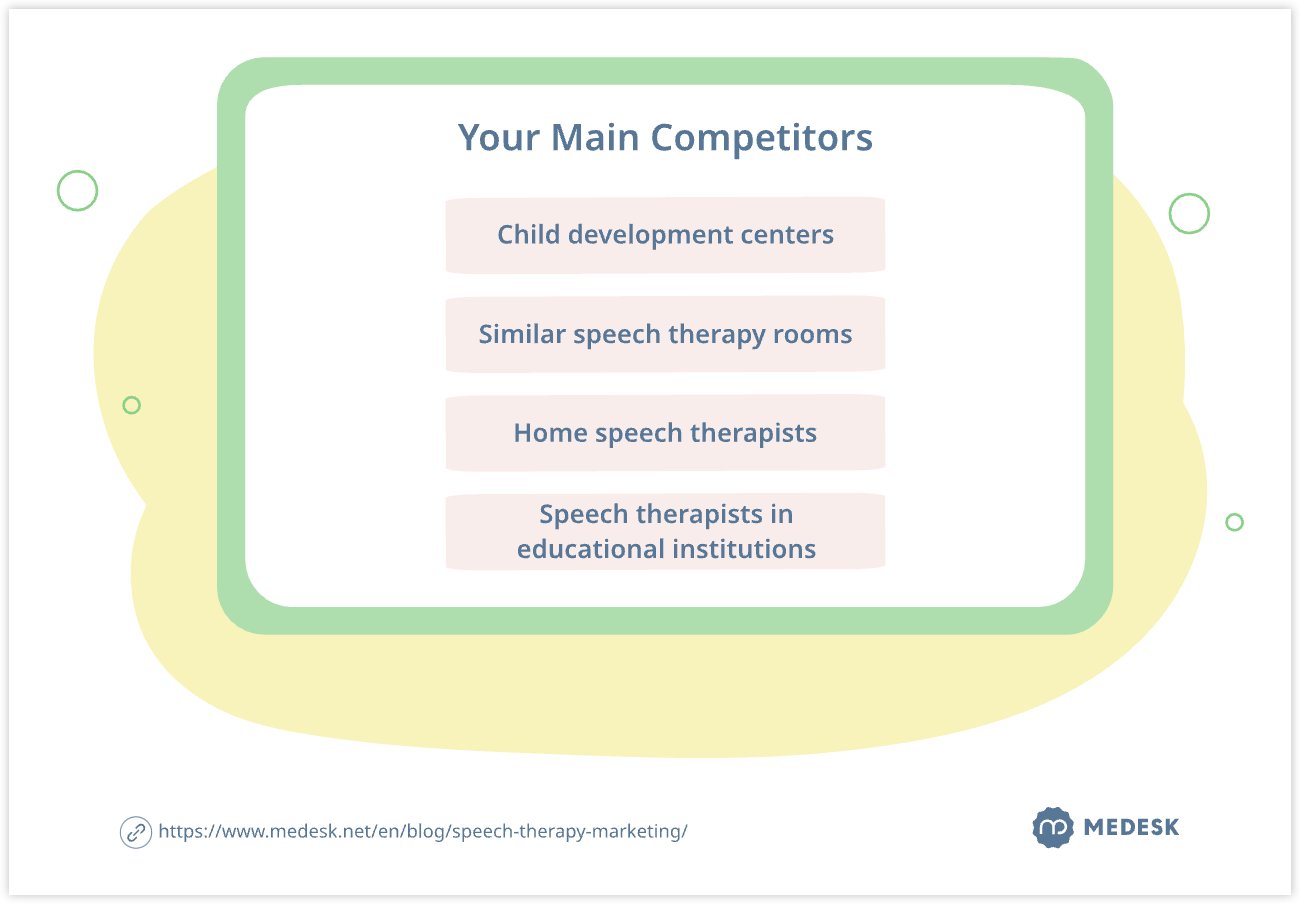 Your Main Competitors

Child development centers

Similar speech therapy rooms

Home speech therapists

Speech therapists in educational institutions

https://www.medesk.net/en/blog/speech-therapy-marketing/

MEDESK